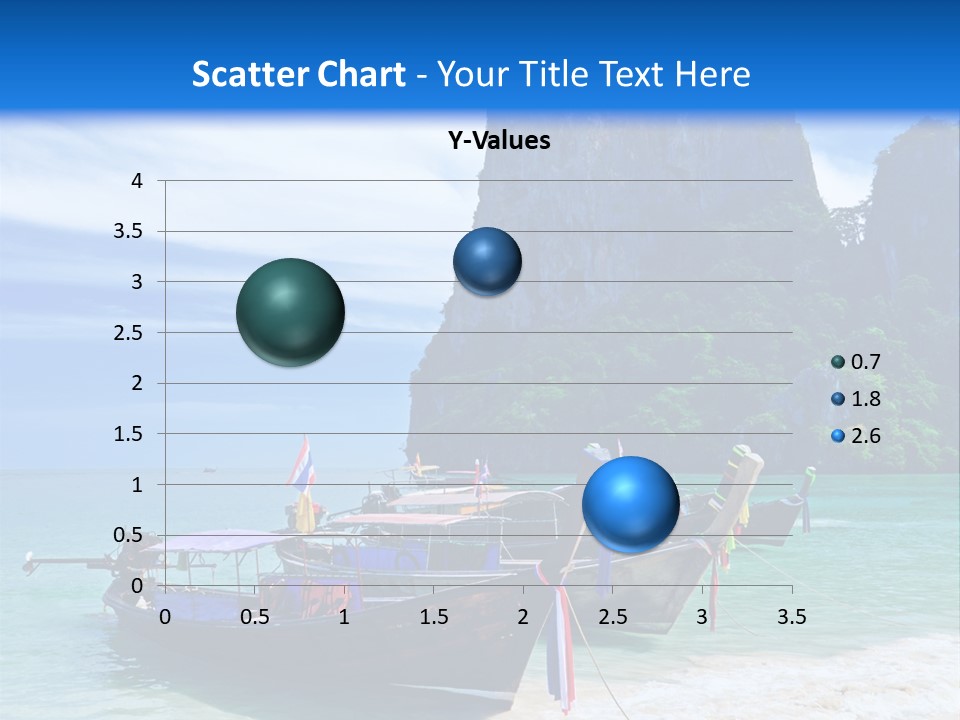 Scatter Chart - Your Title Text Here

Y-Values

4
3.5
3
2.5
2
1.5
1
0.5
0

0 0.5 1 1.5 2 2.5 3 3.5

0.7
1.8
2.6